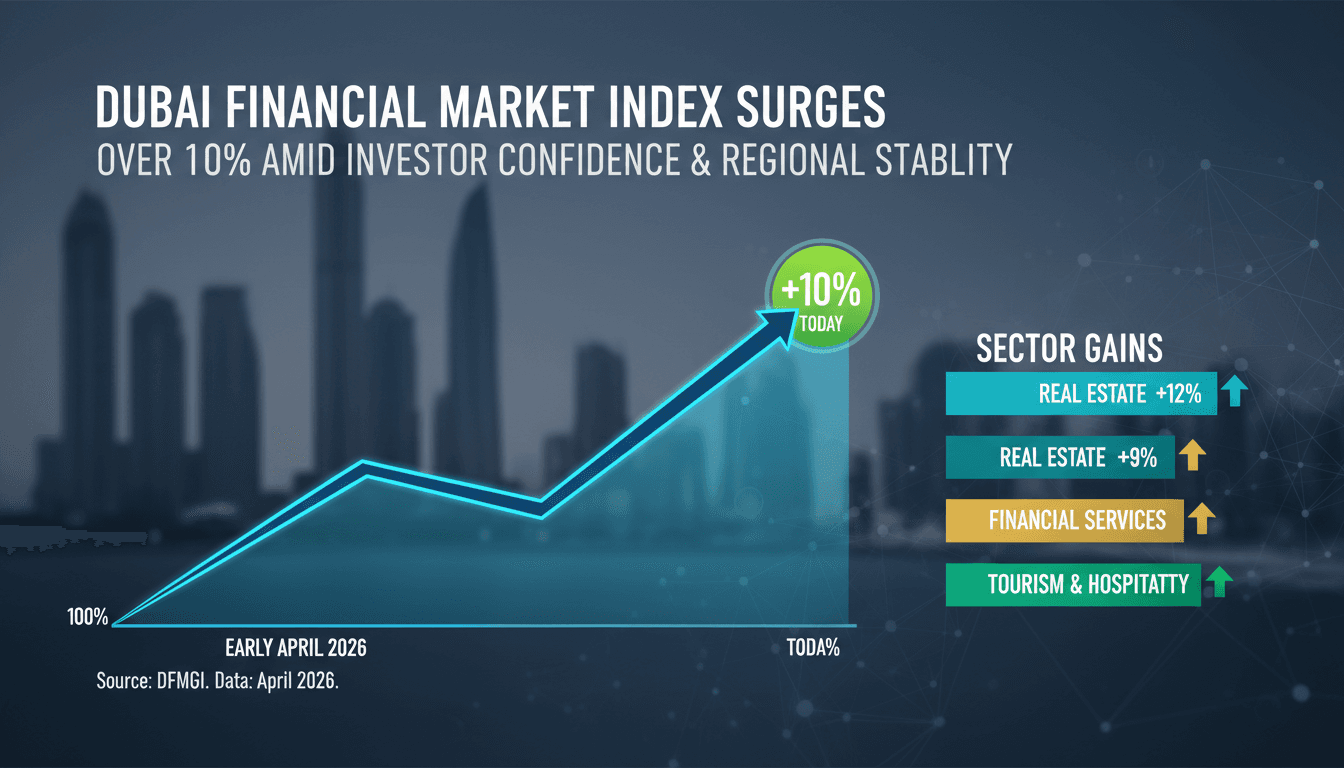 DUBAI FINANCIAL MARKET INDEX SURGES
OVER 10% AMID INVESTOR CONFIDENCE & REGIONAL STABLITY

+10%
TODAY

SECTOR GAINS
REAL ESTATE +12%
REAL ESTATE +9%
FINANCIAL SERVICES
TOURISM & HOSPITATTY

100%
EARLY APRIL 2026
TODA%
Source: DFMGI. Data: April 2026.